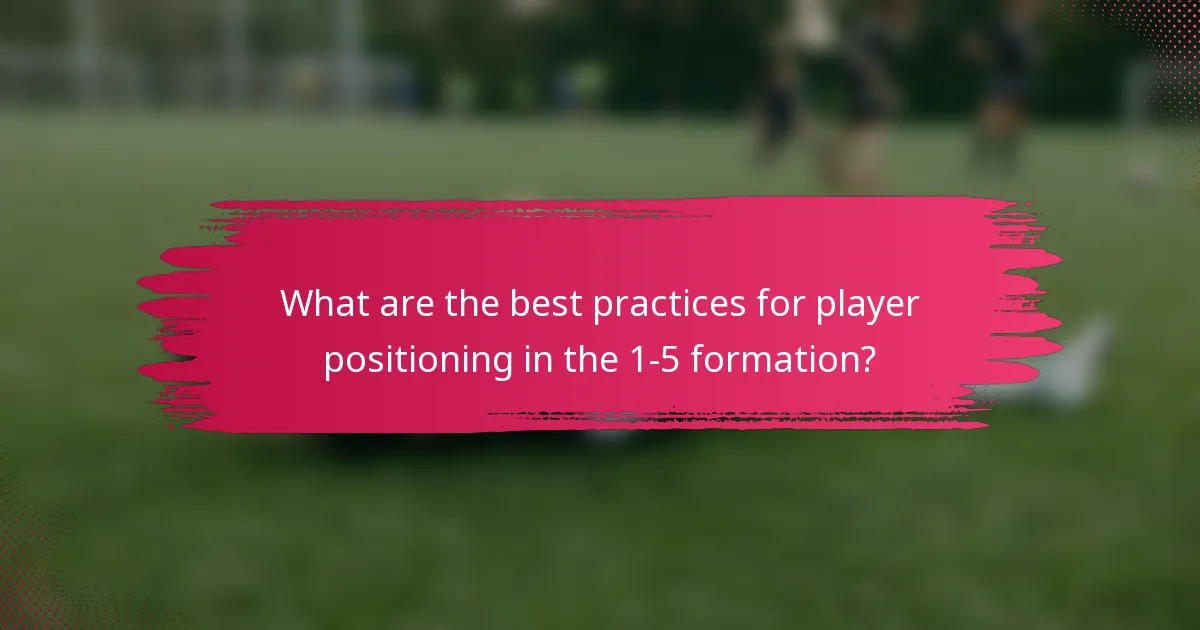 What are the best practices for player positioning in the 1-5 formation?